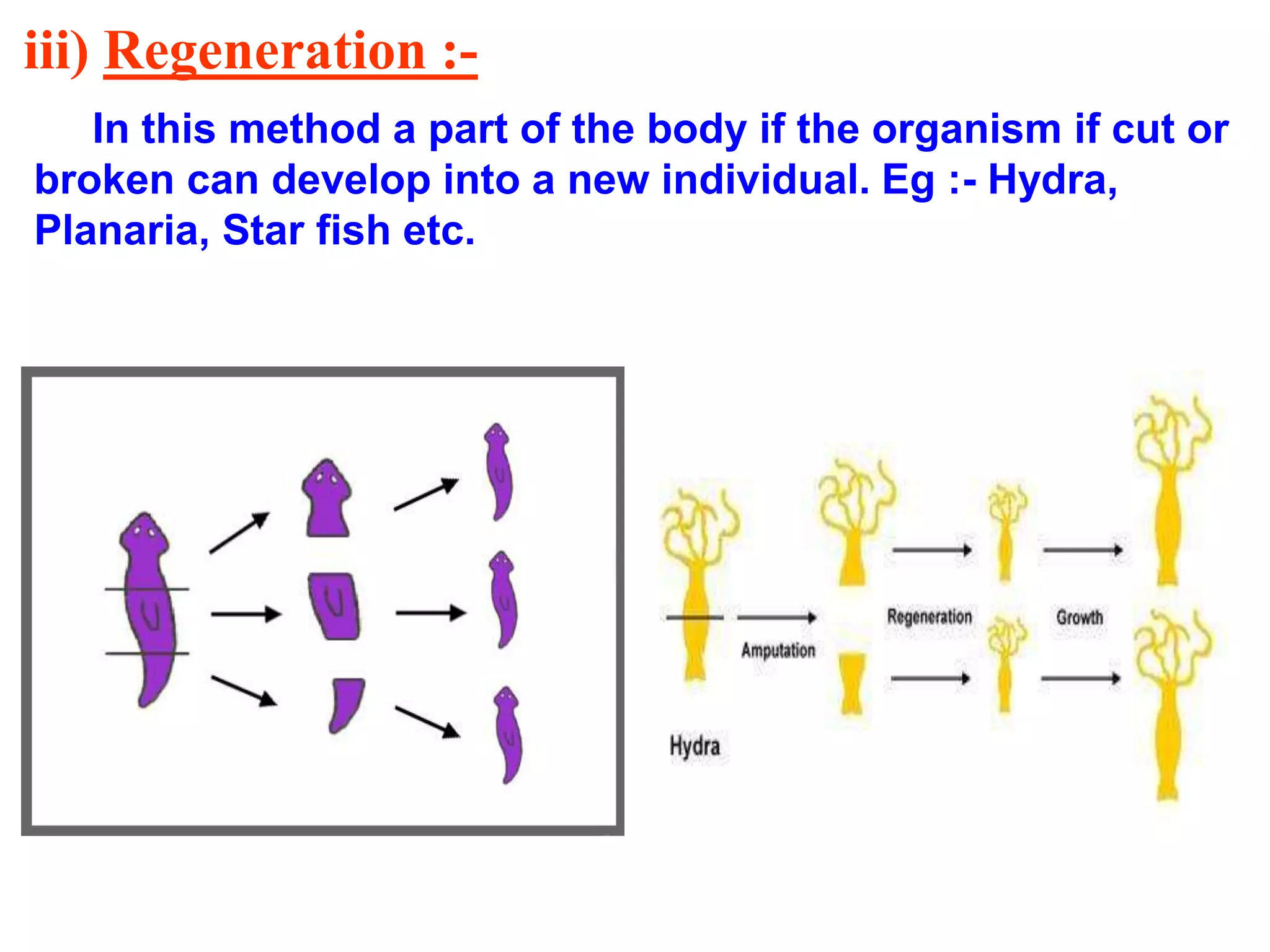 iii) Regeneration :-

In this method a part of the body if the organism if cut or broken can develop into a new individual. Eg :- Hydra, Planaria, Star fish etc.

Amputation

Regeneration

Growth

Hydra